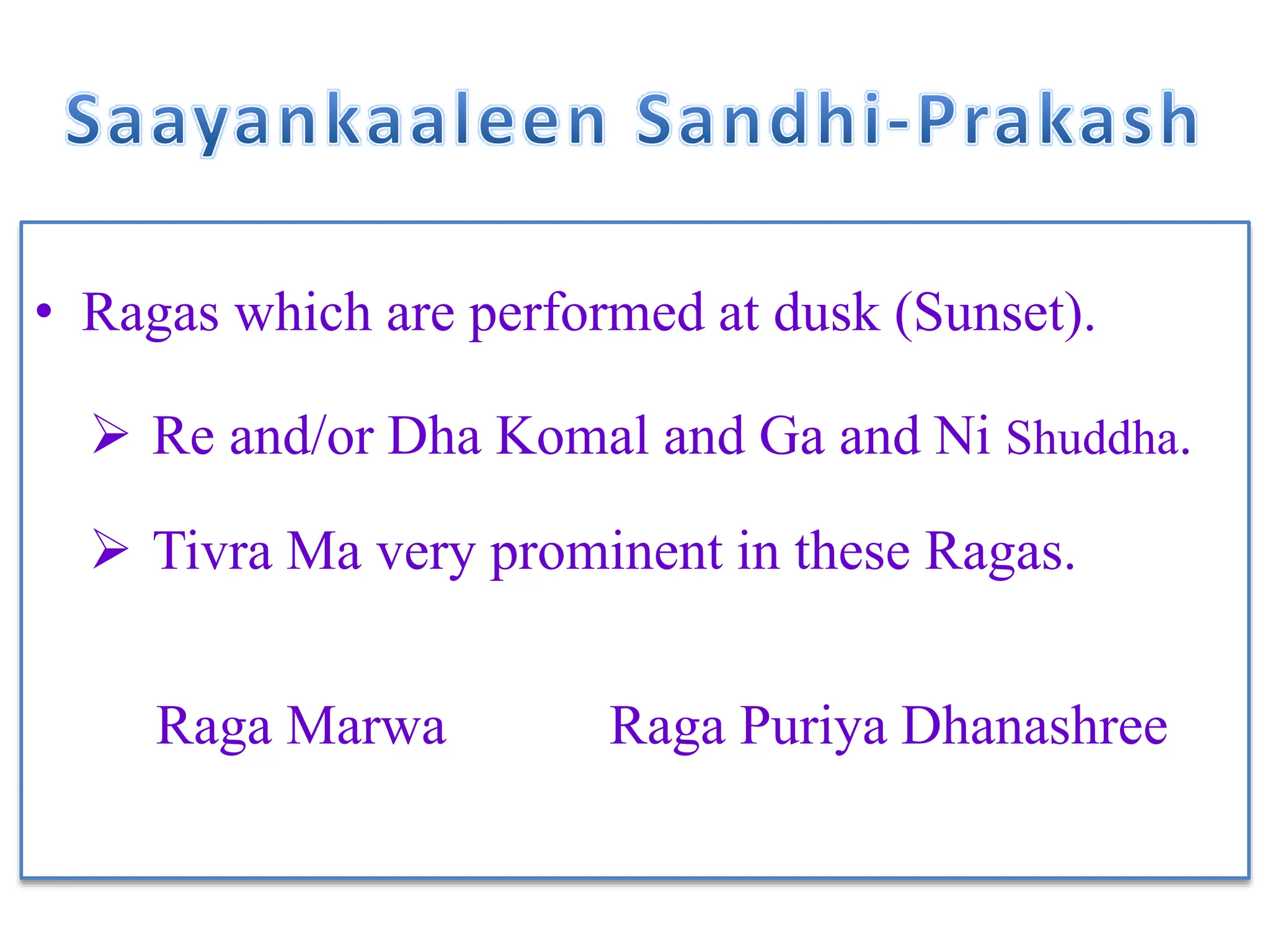 Saayankaaleen Sandhi-Prakash

• Ragas which are performed at dusk (Sunset).

➢ Re and/or Dha Komal and Ga and Ni Shuddha.

➢ Tivra Ma very prominent in these Ragas.

Raga Marwa

Raga Puriya Dhanashree